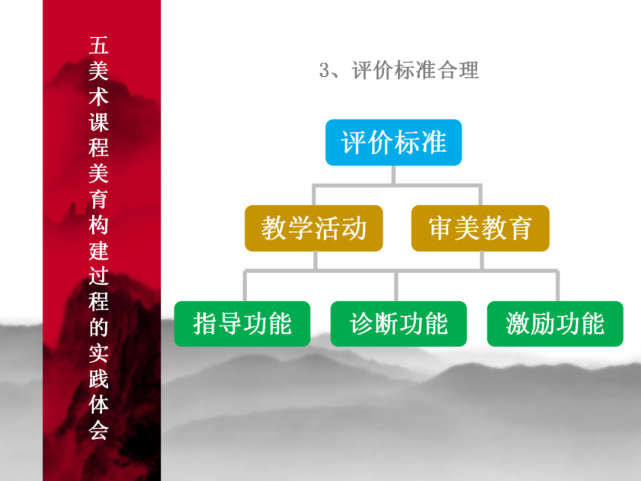 五美术课程美育构建过程的实践体会

3、评价标准合理

评价标准

教学活动

审美教育

指导功能

诊断功能

激励功能